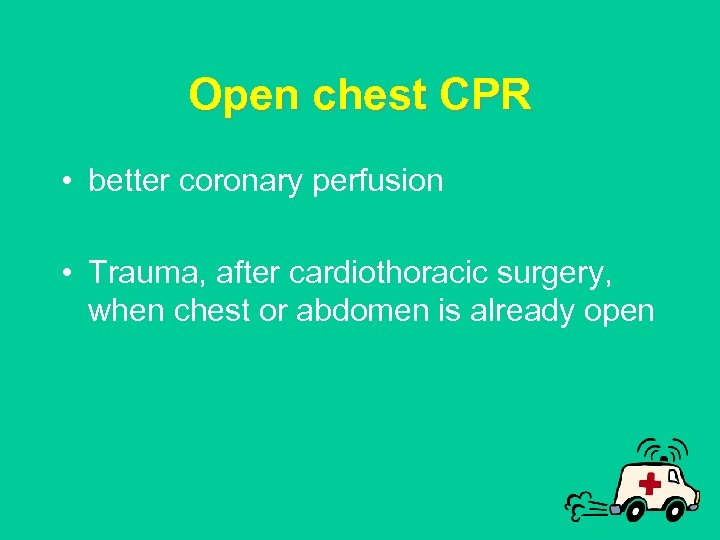 Open chest CPR

• better coronary perfusion

• Trauma, after cardiothoracic surgery, when chest or abdomen is already open